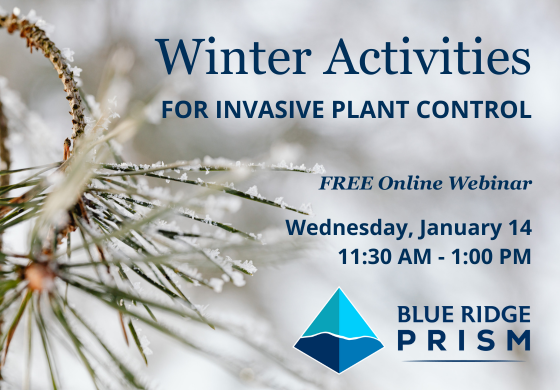 Winter Activities

FOR INVASIVE PLANT CONTROL

FREE Online Webinar

Wednesday, January 14
11:30 AM - 1:00 PM

BLUE RIDGE
PRISM